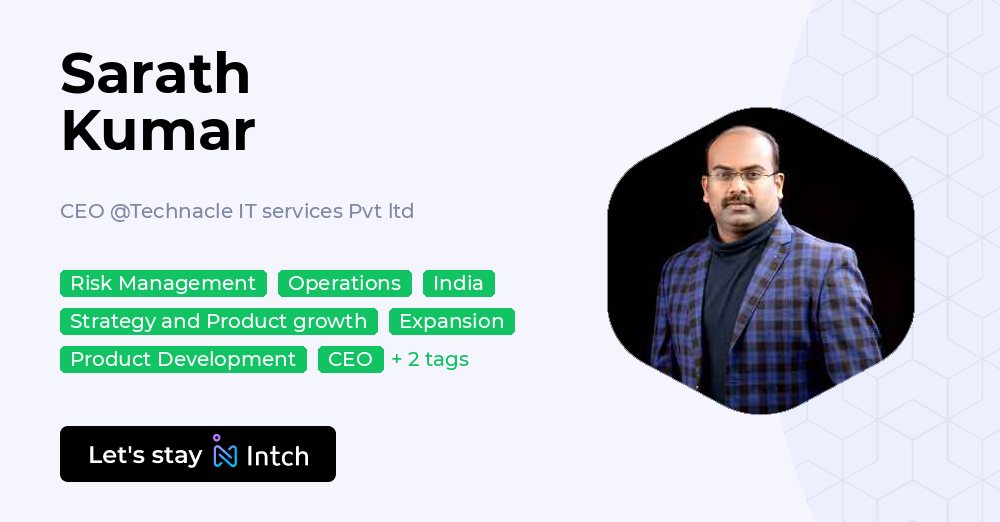 Sarath
Kumar

CEO @Technacle IT services Pvt ltd

Risk Management Operations India
Strategy and Product growth Expansion
Product Development CEO + 2 tags

Let's stay Intch